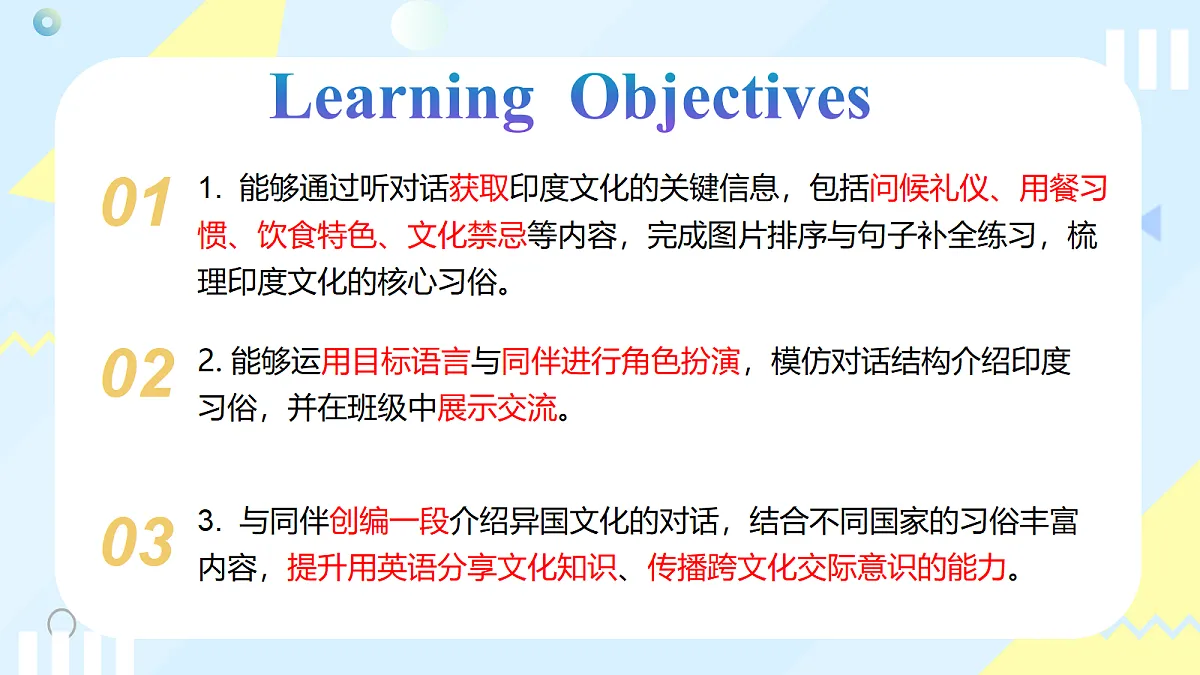 Learning Objectives

01
1. 能够通过听对话获取印度文化的关键信息，包括问候礼仪、用餐习惯、饮食特色、文化禁忌等内容，完成图片排序与句子补全练习，梳理印度文化的核心习俗。

02
2. 能够运用目标语言与同伴进行角色扮演，模仿对话结构介绍印度习俗，并在班级中展示交流。

03
3. 与同伴创编一段介绍异国文化的对话，结合不同国家的习俗丰富内容，提升用英语分享文化知识、传播跨文化交际意识的能力。